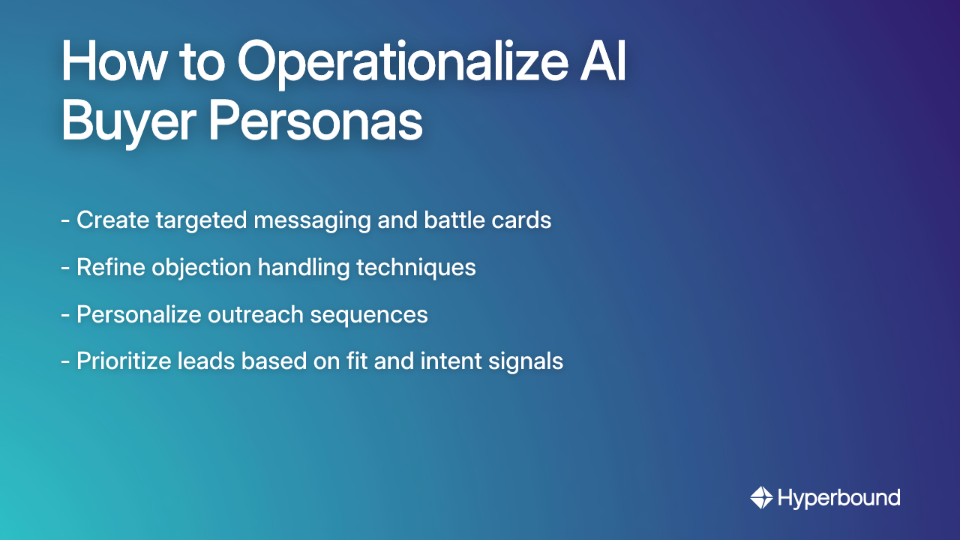 How to Operationalize AI Buyer Personas

- Create targeted messaging and battle cards

- Refine objection handling techniques

- Personalize outreach sequences

- Prioritize leads based on fit and intent signals

Hyperbound